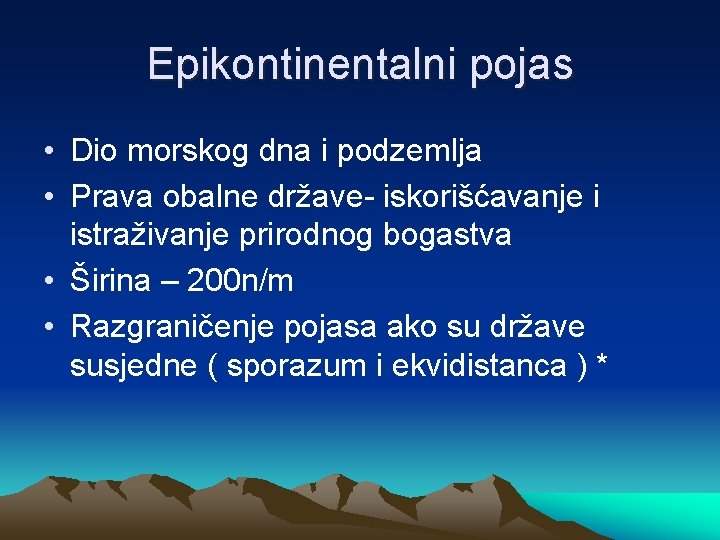 Epikontinentalni pojas

• Dio morskog dna i podzemlja
• Prava obalne države- iskorišćavanje i istraživanje prirodnog bogastva
• Širina – 200n/m
• Razgraničenje pojasa ako su države susjedne ( sporazum i ekvidistanca ) *